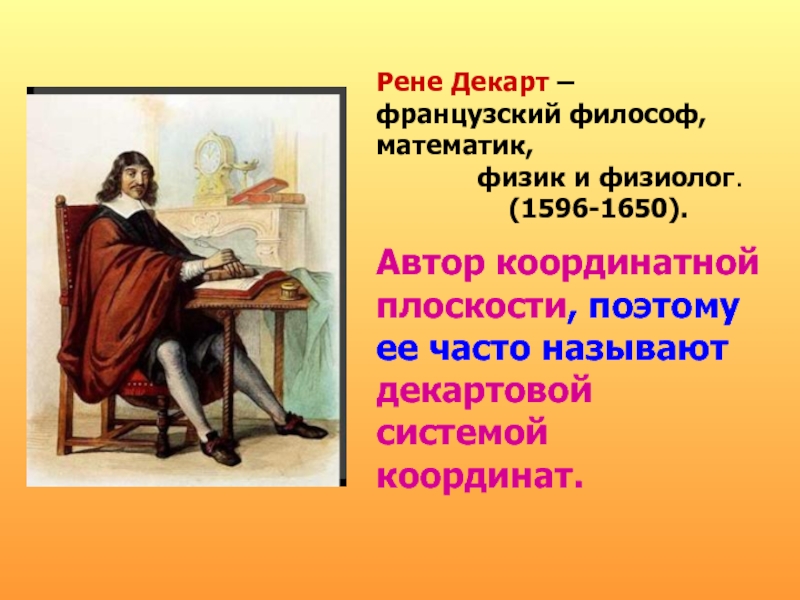 Рене Декарт – французский философ, математик, физик и физиолог. (1596-1650).

Автор координатной плоскости, поэтому ее часто называют декартовой системой координат.